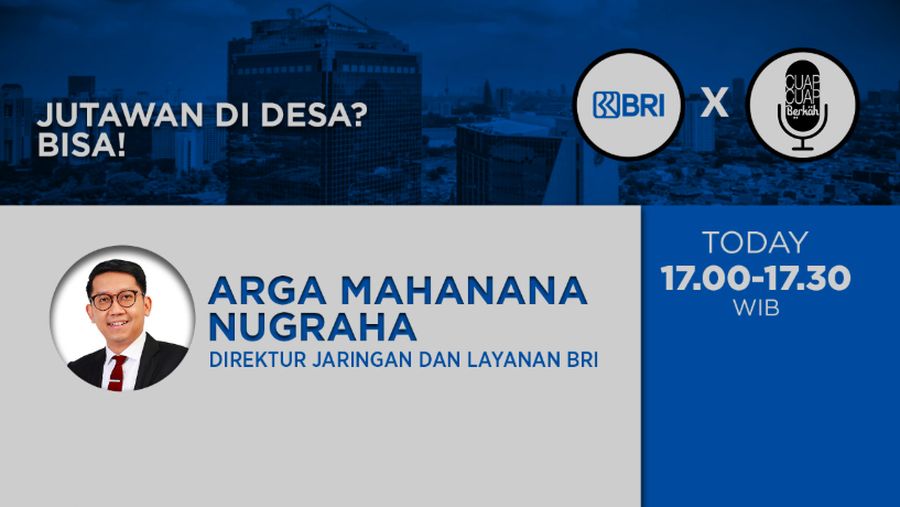 JUTAWAN DI DESA? BISA!

BRI X CUAP CUAP Berkah

ARGA MAHANANA NUGRAHA
DIREKTUR JARINGAN DAN LAYANAN BRI

TODAY
17.00-17.30
WIB